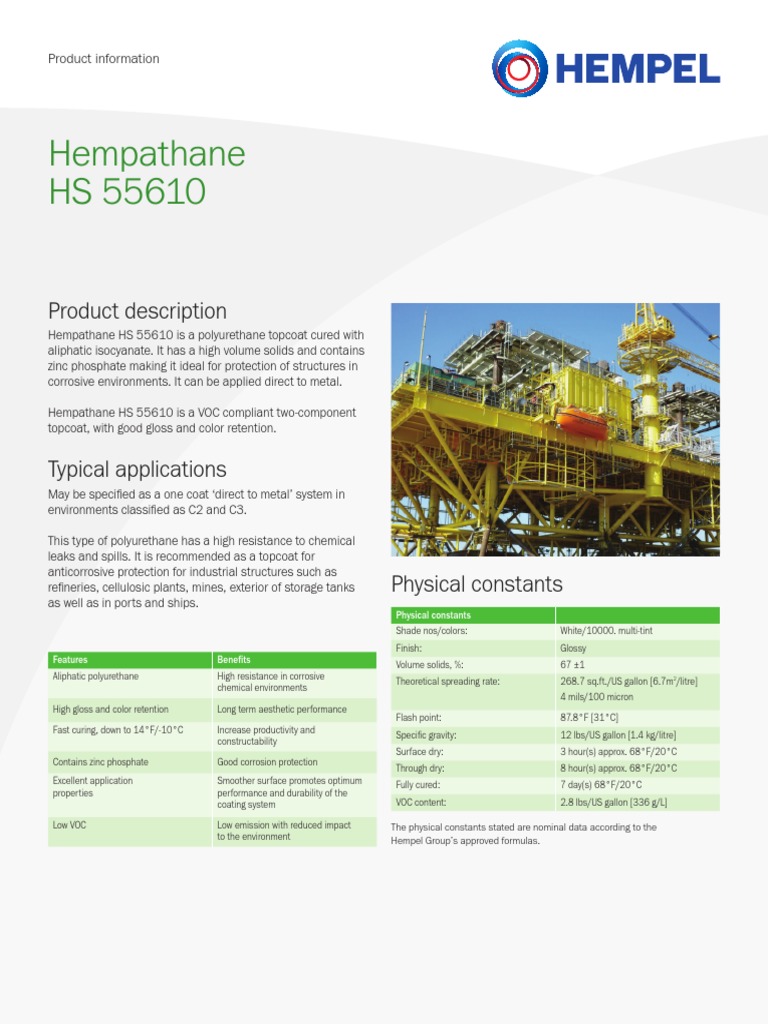 Product information

HEMPEL

Hempathane
HS 55610

Product description

Hempathane HS 55610 is a polyurethane topcoat cured with aliphatic isocyanate. It has a high volume solids and contains zinc phosphate making it ideal for protection of structures in corrosive environments. It can be applied direct to metal.

Hempathane HS 55610 is a VOC compliant two-component topcoat, with good gloss and color retention.

Typical applications

May be specified as a one coat 'direct to metal' system in environments classified as C2 and C3.

This type of polyurethane has a high resistance to chemical leaks and spills. It is recommended as a topcoat for anticorrosive protection for industrial structures such as refineries, cellulosic plants, mines, exterior of storage tanks as well as in ports and ships.

| Features | Benefits |
|---|---|
| Aliphatic polyurethane | High resistance in corrosive chemical environments |
| High gloss and color retention | Long term aesthetic performance |
| Fast curing, down to 14°F/-10°C | Increase productivity and constructability |
| Contains zinc phosphate | Good corrosion protection |
| Excellent application properties | Smoother surface promotes optimum performance and durability of the coating system |
| Low VOC | Low emission with reduced impact to the environment |

Physical constants

| Physical constants | |
|---|---|
| Shade nos/colors: | White/10000. multi-tint |
| Finish: | Glossy |
| Volume solids, %: | 67 ±1 |
| Theoretical spreading rate: | 268.7 sq.ft./US gallon [6.7m²/litre] 4 mils/100 micron |
| Flash point: | 87.8°F [31°C] |
| Specific gravity: | 12 lbs/US gallon [1.4 kg/litre] |
| Surface dry: | 3 hour(s) approx. 68°F/20°C |
| Through dry: | 8 hour(s) approx. 68°F/20°C |
| Fully cured: | 7 day(s) 68°F/20°C |
| VOC content: | 2.8 lbs/US gallon [336 g/L] |

The physical constants stated are nominal data according to the Hempel Group's approved formulas.